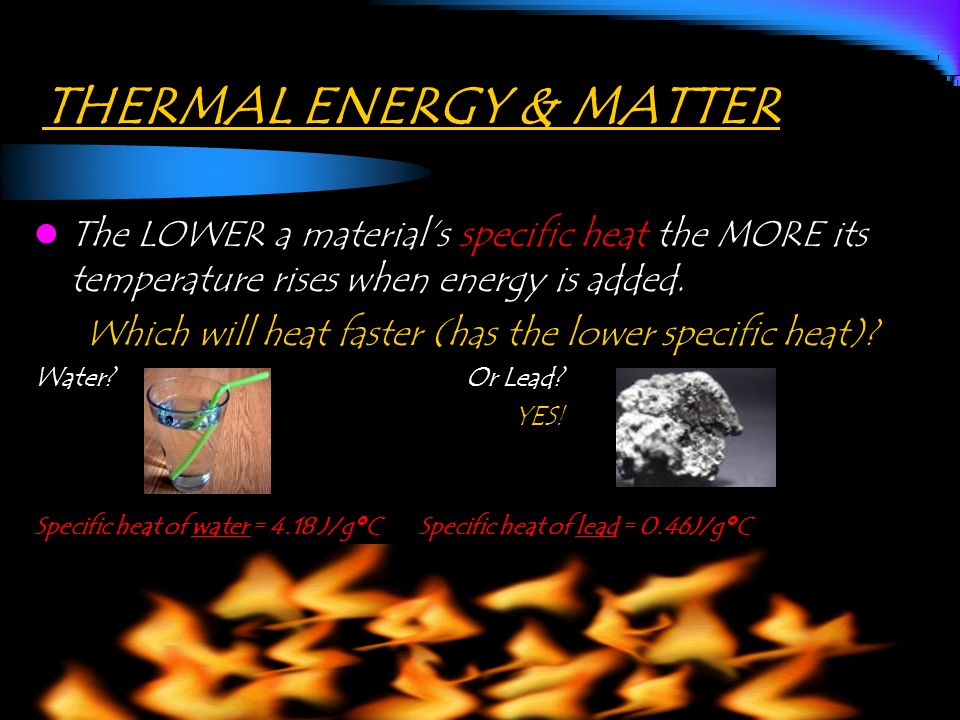 THERMAL ENERGY & MATTER

The LOWER a material's specific heat the MORE its temperature rises when energy is added.

Which will heat faster (has the lower specific heat)?

Water?

Or Lead?

YES!

Specific heat of water = 4.18 J/g°C

Specific heat of lead = 0.46J/g°C